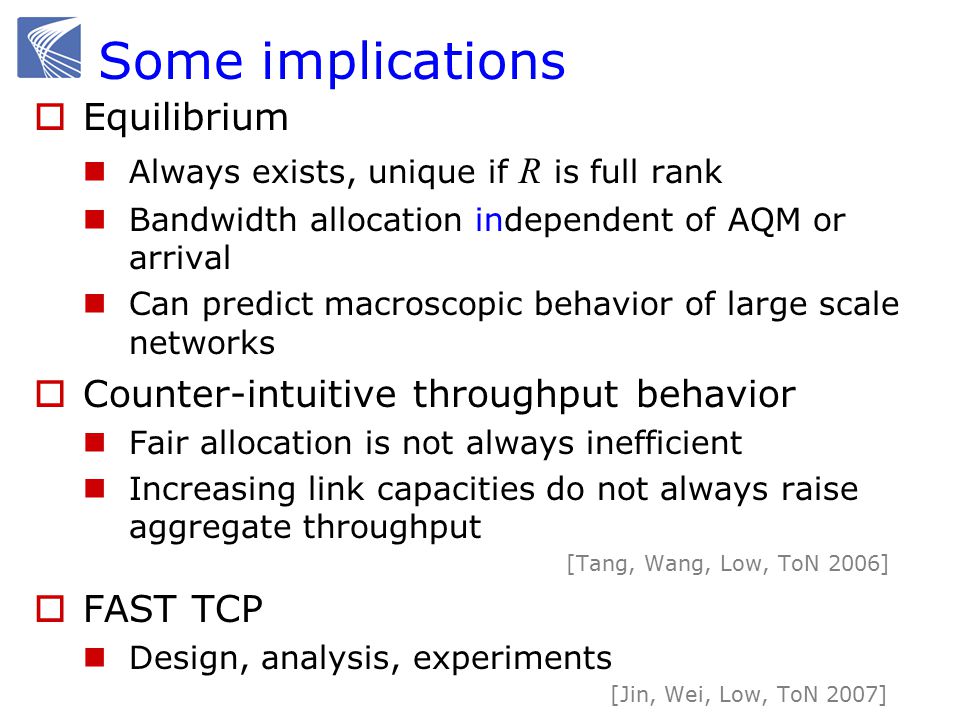 Some implications

Equilibrium

Always exists, unique if $R$ is full rank

Bandwidth allocation independent of AQM or arrival

Can predict macroscopic behavior of large scale networks

Counter-intuitive throughput behavior

Fair allocation is not always inefficient

Increasing link capacities do not always raise aggregate throughput

[Tang, Wang, Low, ToN 2006]

FAST TCP

Design, analysis, experiments

[Jin, Wei, Low, ToN 2007]